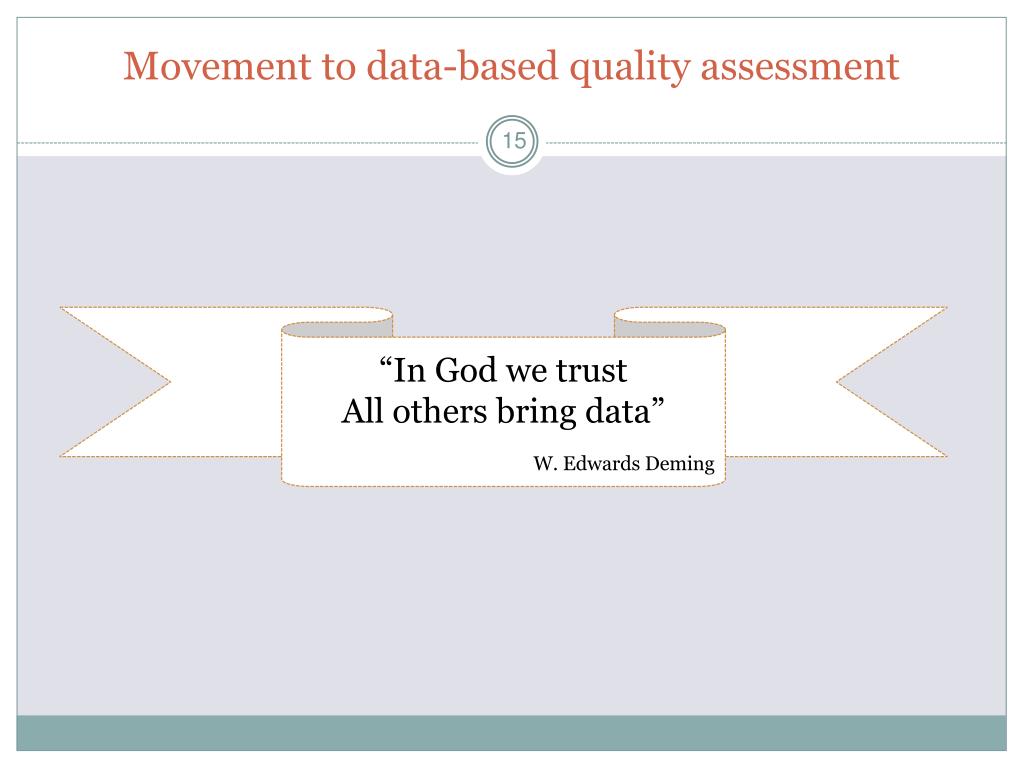 Movement to data-based quality assessment

15

“In God we trust
All others bring data”

W. Edwards Deming